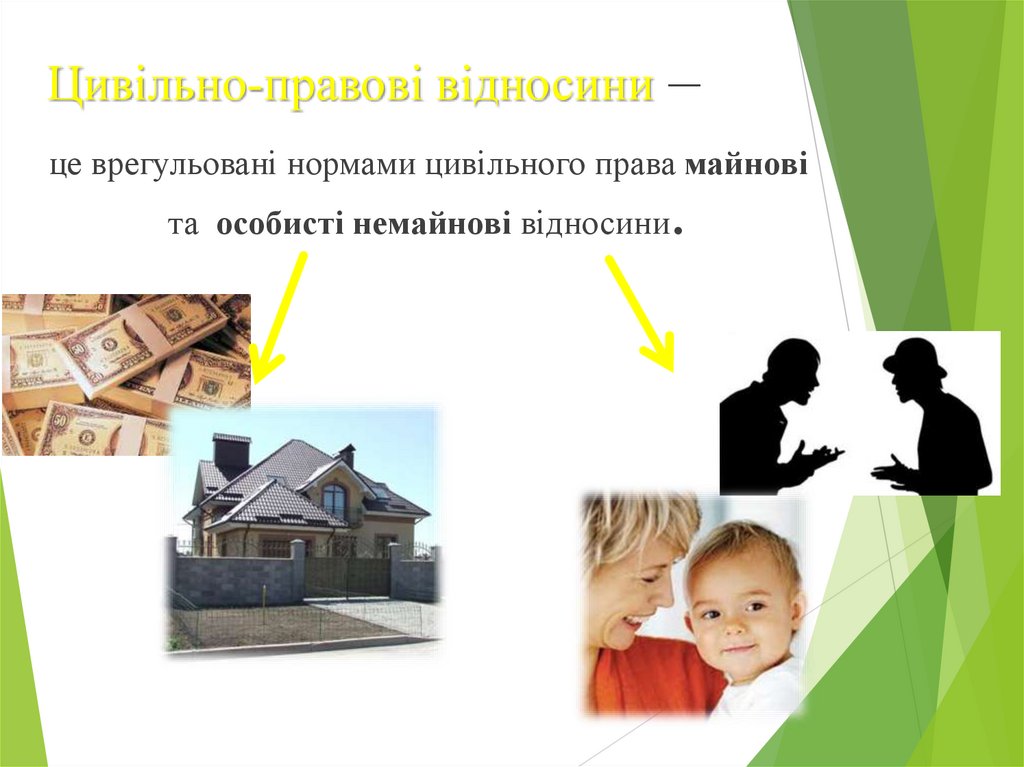 Цивільно-правові відносини –

це врегульовані нормами цивільного права майнові та особисті немайнові відносини.